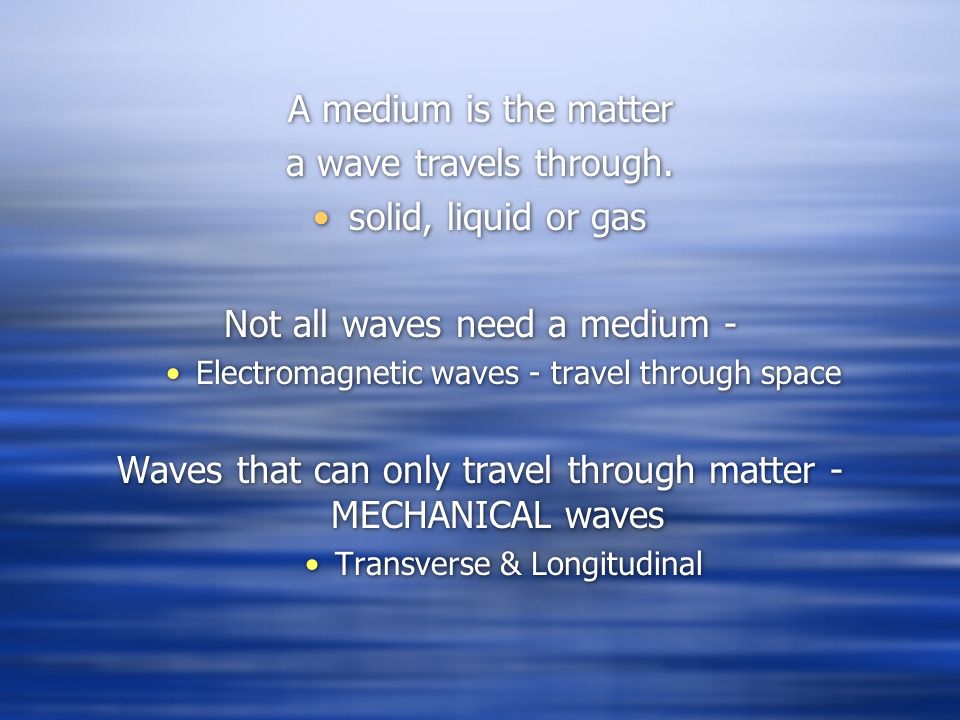 A medium is the matter a wave travels through.

• solid, liquid or gas

Not all waves need a medium -

• Electromagnetic waves - travel through space

Waves that can only travel through matter - MECHANICAL waves

• Transverse & Longitudinal